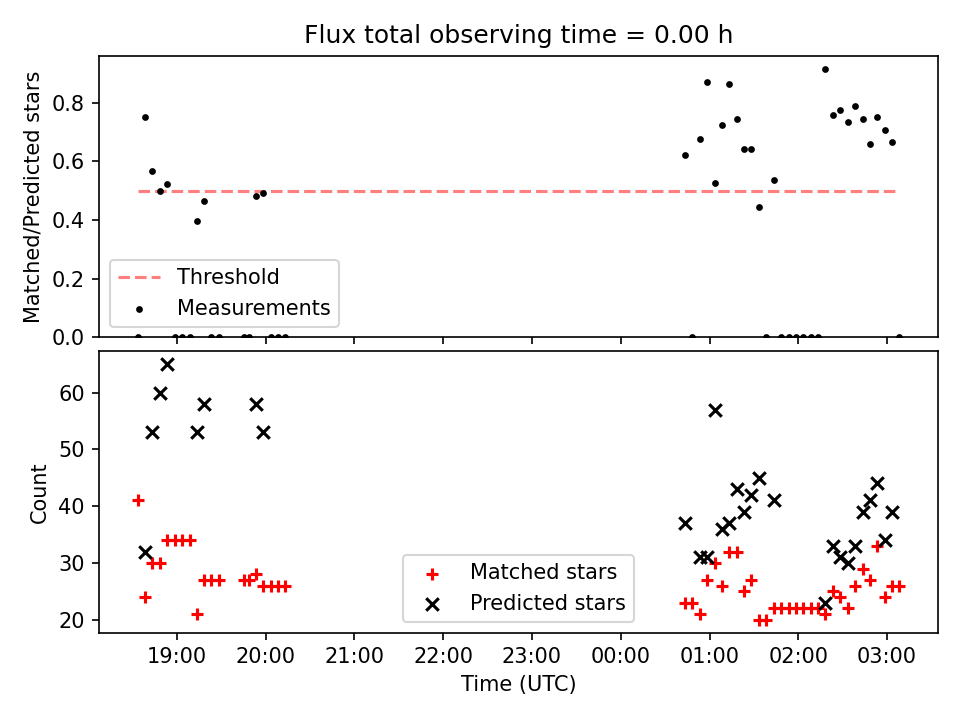 Flux total observing time = 0.00 h

Matched/Predicted stars

0.8
0.6
0.4
0.2
0.0

Threshold
Measurements

Count

60
50
40
30
20

Matched stars
Predicted stars

19:00 20:00 21:00 22:00 23:00 00:00 01:00 02:00 03:00

Time (UTC)